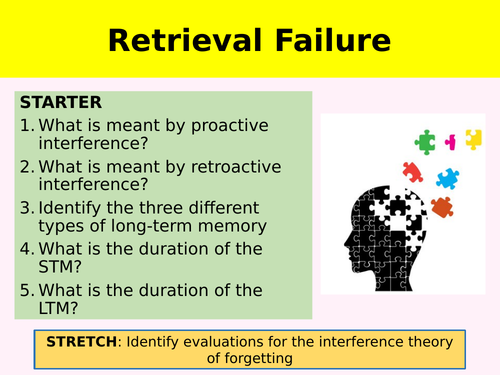 Retrieval Failure

STARTER
1. What is meant by proactive interference?
2. What is meant by retroactive interference?
3. Identify the three different types of long-term memory
4. What is the duration of the STM?
5. What is the duration of the LTM?

STRETCH: Identify evaluations for the interference theory of forgetting